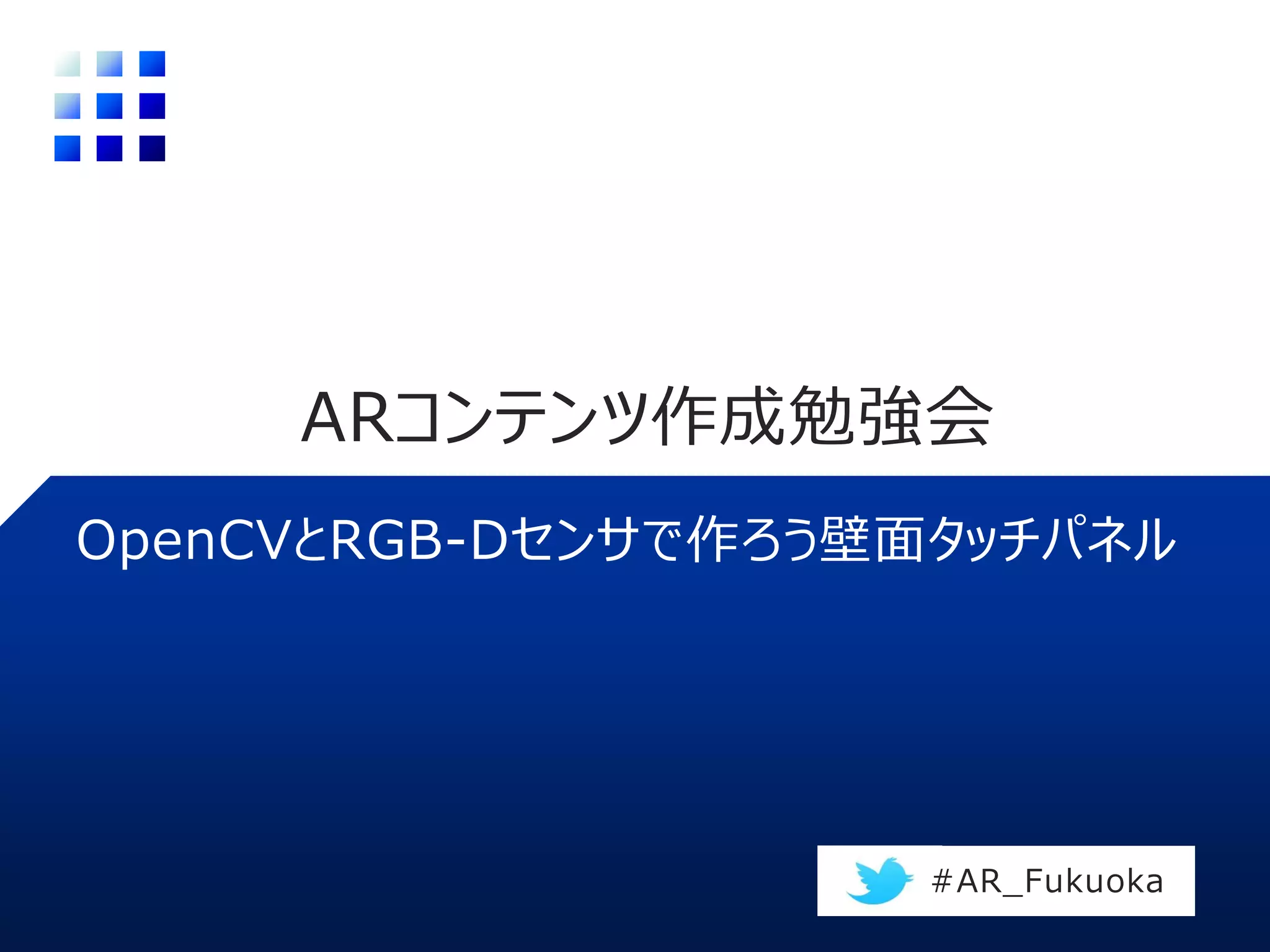 ARコンテンツ作成勉強会

OpenCVとRGB-Dセンサで作ろう壁面タッチパネル

#AR_Fukuoka